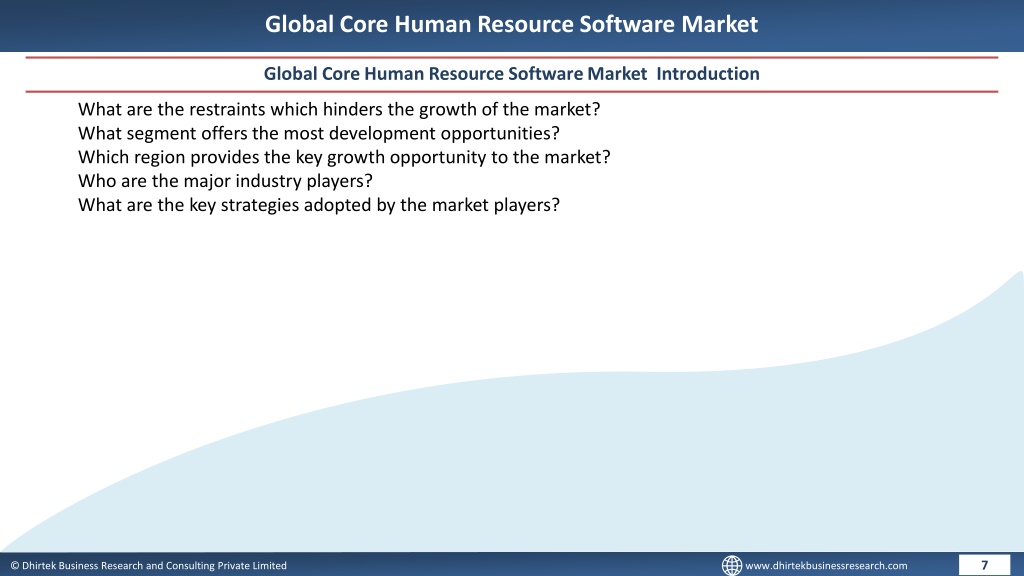 Global Core Human Resource Software Market

Global Core Human Resource Software Market Introduction

What are the restraints which hinders the growth of the market?
What segment offers the most development opportunities?
Which region provides the key growth opportunity to the market?
Who are the major industry players?
What are the key strategies adopted by the market players?

© Dhirtek Business Research and Consulting Private Limited

www.dhirtekbusinessresearch.com

7